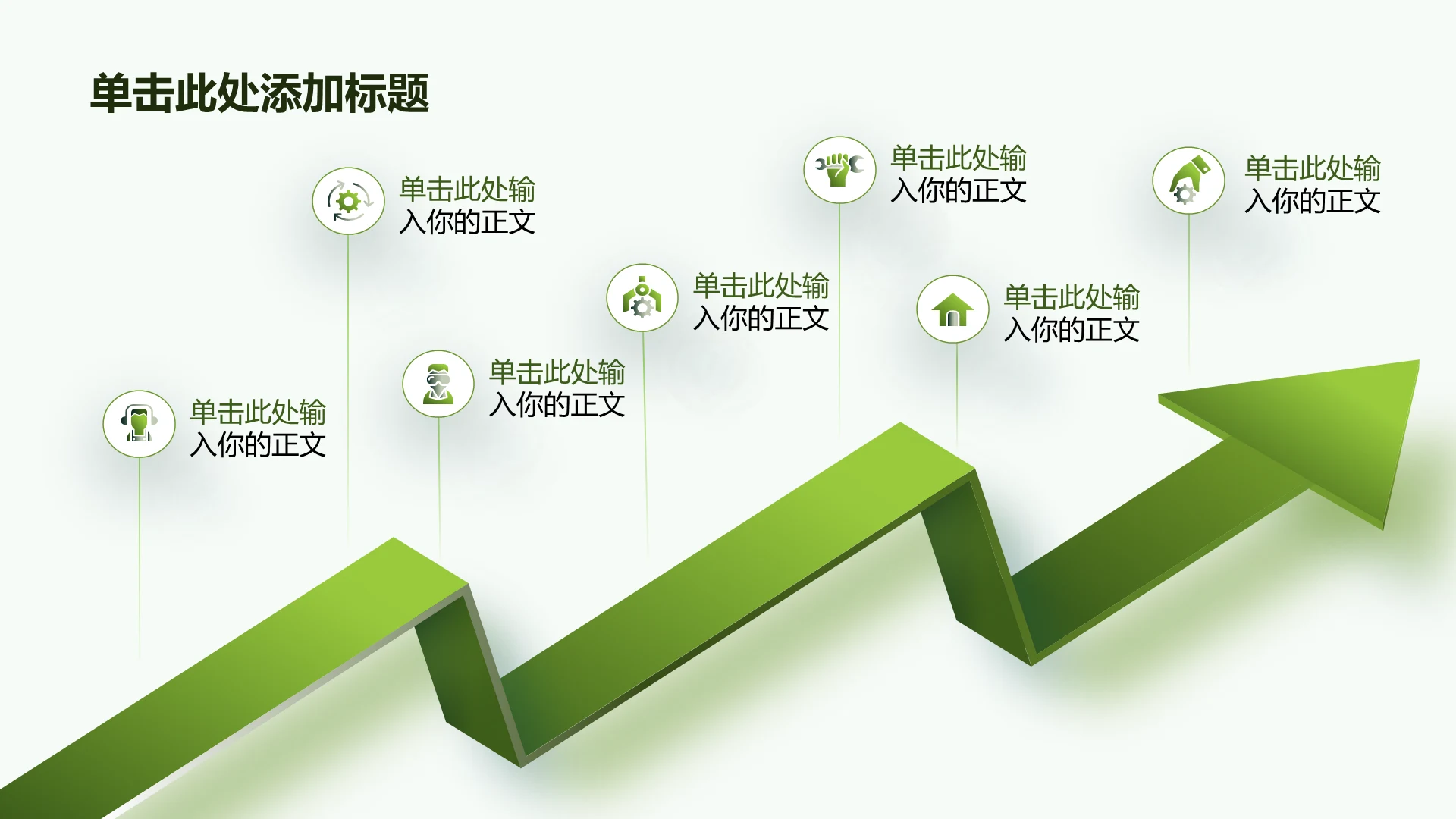 单击此处添加标题

单击此处输入你的正文

单击此处输入你的正文

单击此处输入你的正文

单击此处输入你的正文

单击此处输入你的正文

单击此处输入你的正文

单击此处输入你的正文